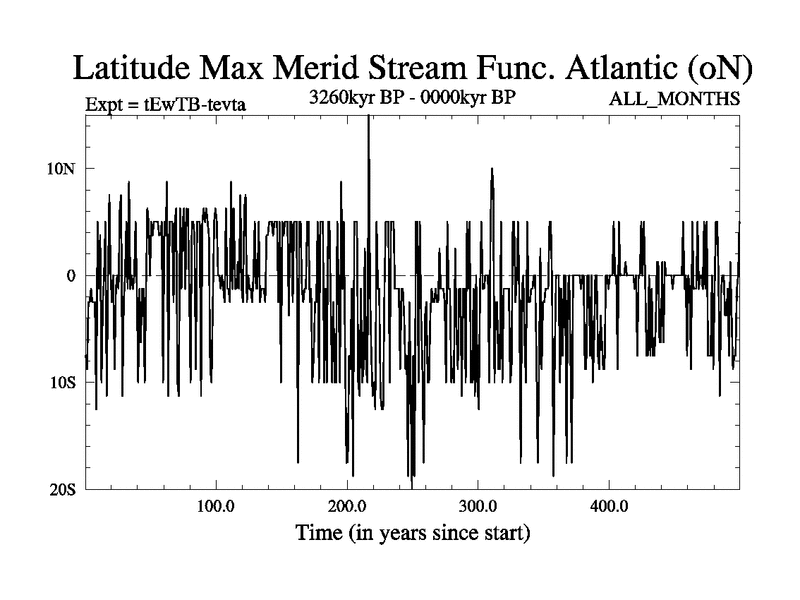 Latitude Max Merid Stream Func. Atlantic (oN)

Expt = tEwTB-tevta

3260kyr BP - 0000kyr BP

ALL_MONTHS

10N

0

10S

20S

100.0

200.0

300.0

400.0

Time (in years since start)